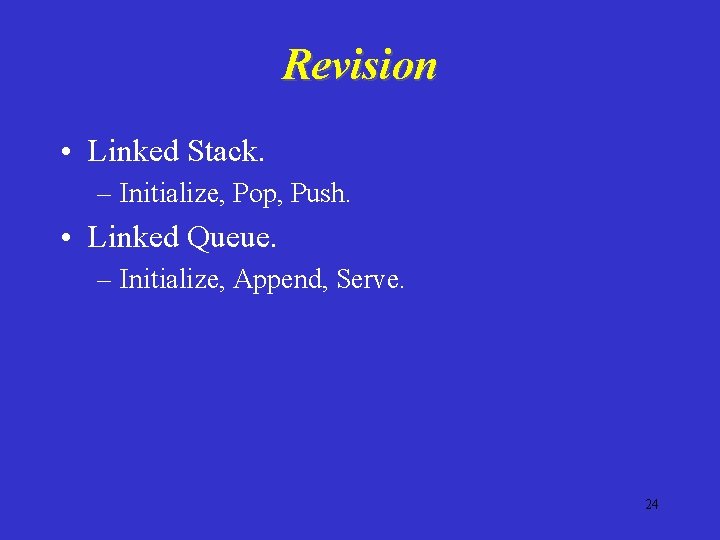 Revision

• Linked Stack.
– Initialize, Pop, Push.
• Linked Queue.
– Initialize, Append, Serve.

24